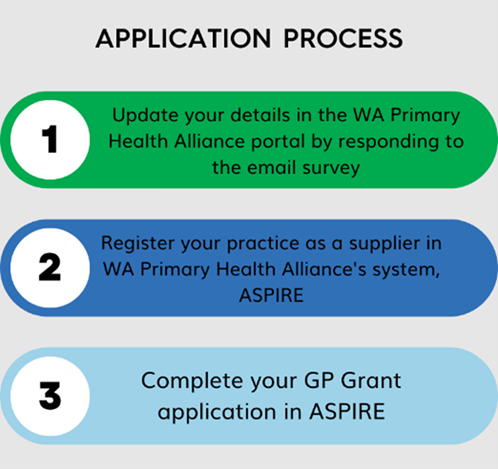 APPLICATION PROCESS

1

Update your details in the WA Primary Health Alliance portal by responding to the email survey

2

Register your practice as a supplier in WA Primary Health Alliance's system, ASPIRE

3

Complete your GP Grant application in ASPIRE